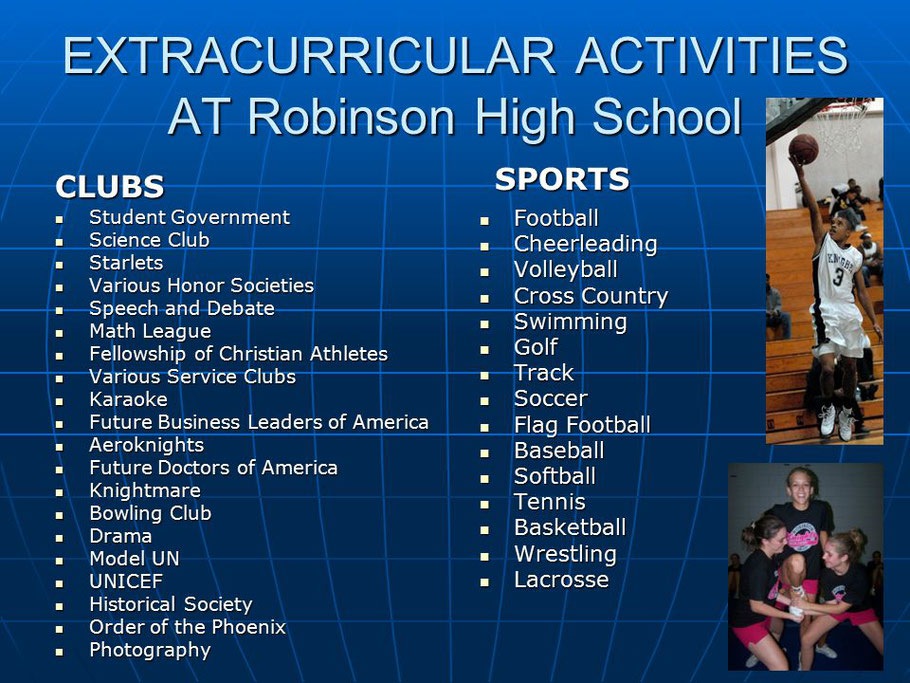 EXTRACURRICULAR ACTIVITIES AT Robinson High School

CLUBS
- Student Government
- Science Club
- Starlets
- Various Honor Societies
- Speech and Debate
- Math League
- Fellowship of Christian Athletes
- Various Service Clubs
- Karaoke
- Future Business Leaders of America
- Aeroknights
- Future Doctors of America
- Knightmare
- Bowling Club
- Drama
- Model UN
- UNICEF
- Historical Society
- Order of the Phoenix
- Photography

SPORTS
- Football
- Cheerleading
- Volleyball
- Cross Country
- Swimming
- Golf
- Track
- Soccer
- Flag Football
- Baseball
- Softball
- Tennis
- Basketball
- Wrestling
- Lacrosse

KNIGHTS
3